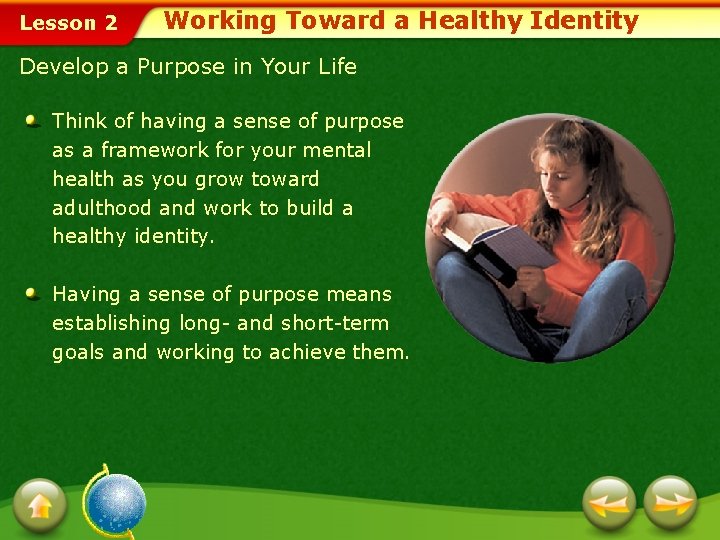 Lesson 2 Working Toward a Healthy Identity

Develop a Purpose in Your Life

Think of having a sense of purpose as a framework for your mental health as you grow toward adulthood and work to build a healthy identity.

Having a sense of purpose means establishing long- and short-term goals and working to achieve them.